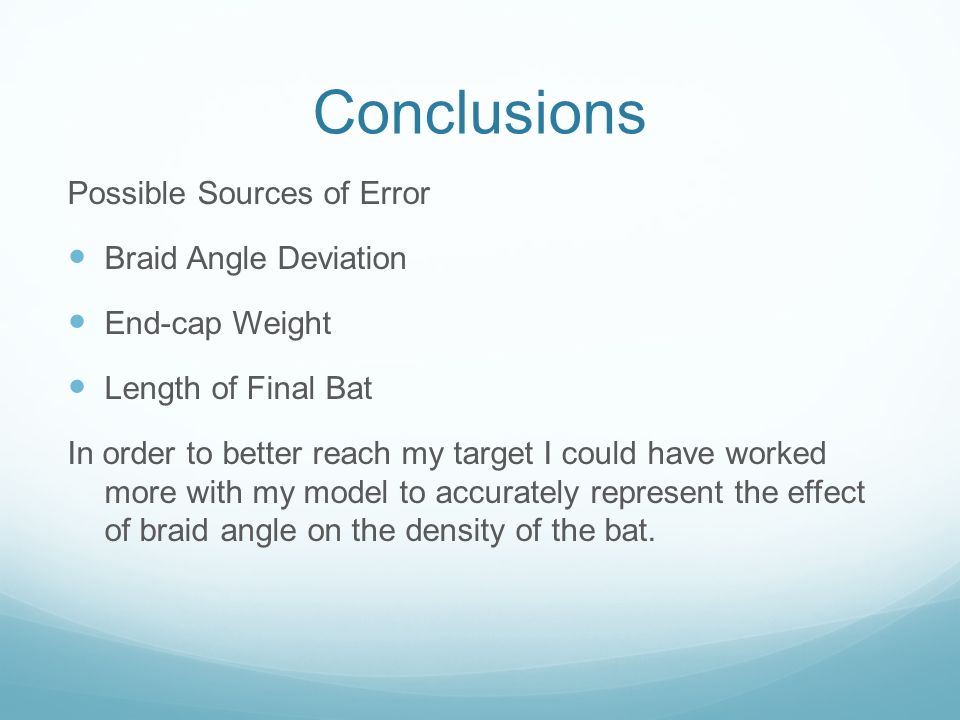 Conclusions

Possible Sources of Error

- Braid Angle Deviation
- End-cap Weight
- Length of Final Bat

In order to better reach my target I could have worked more with my model to accurately represent the effect of braid angle on the density of the bat.